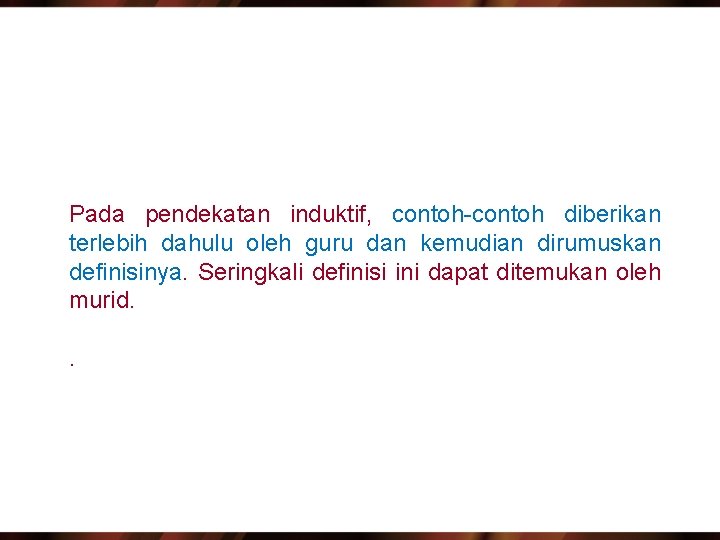 Pada pendekatan induktif, contoh-contoh diberikan terlebih dahulu oleh guru dan kemudian dirumuskan definisinya. Seringkali definisi ini dapat ditemukan oleh murid.

.